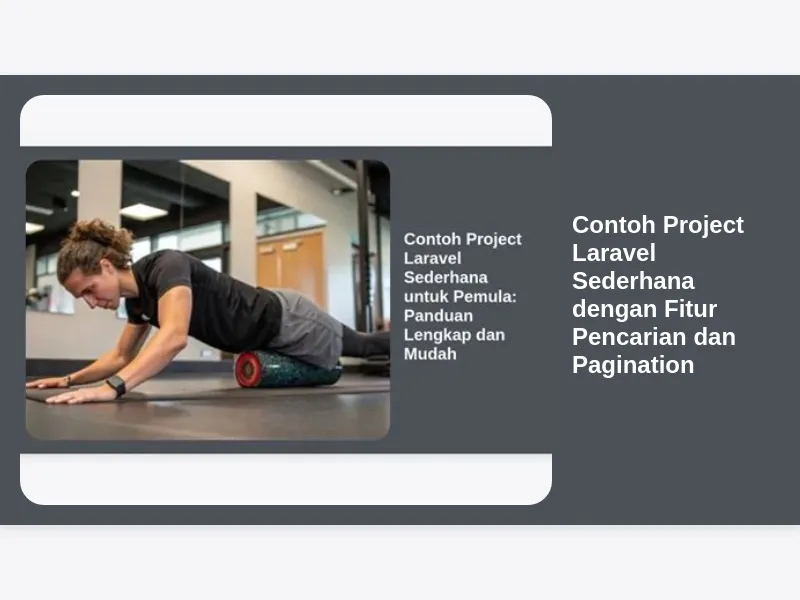 Contoh Project Laravel Sederhana untuk Pemula: Panduan Lengkap dan Mudah

Contoh Project Laravel Sederhana dengan Fitur Pencarian dan Pagination